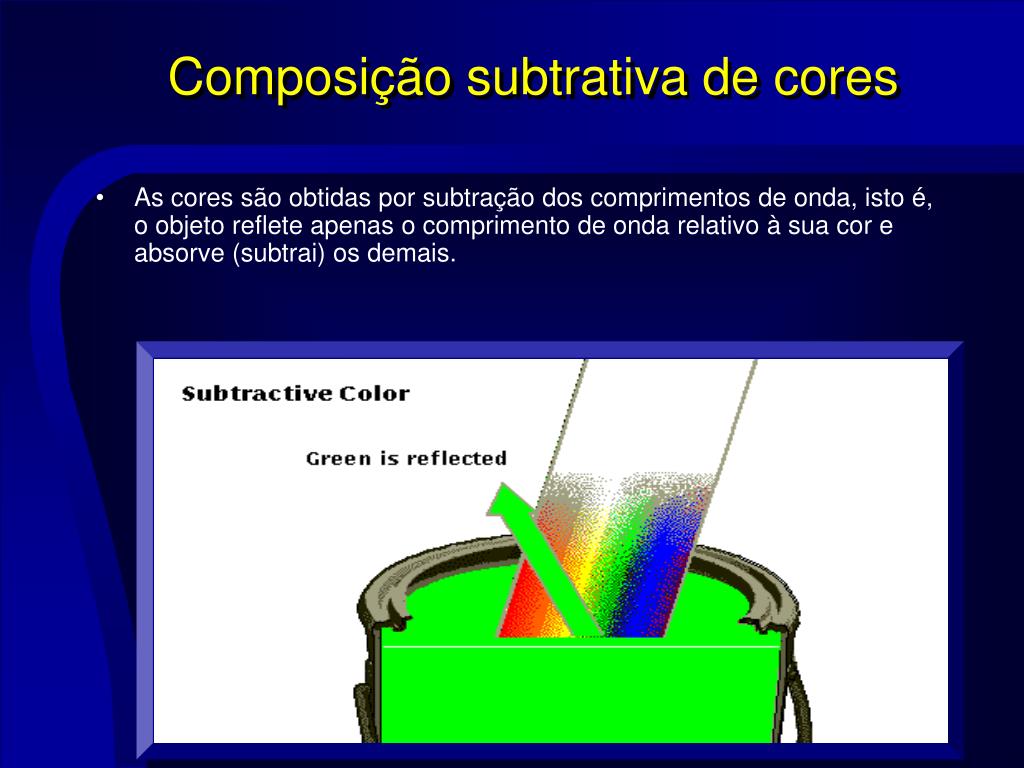 Composição subtrativa de cores

• As cores são obtidas por subtração dos comprimentos de onda, isto é, o objeto reflete apenas o comprimento de onda relativo à sua cor e absorve (subtrai) os demais.

Subtractive Color

Green is reflected